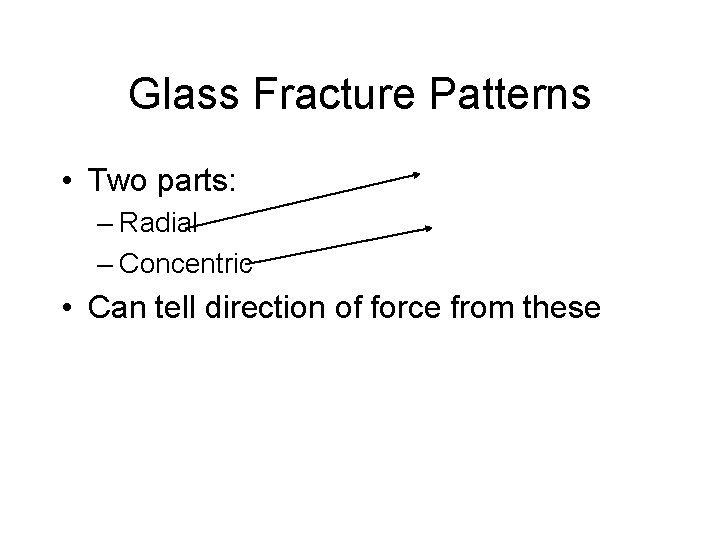 Glass Fracture Patterns

• Two parts:
– Radial
– Concentric
• Can tell direction of force from these